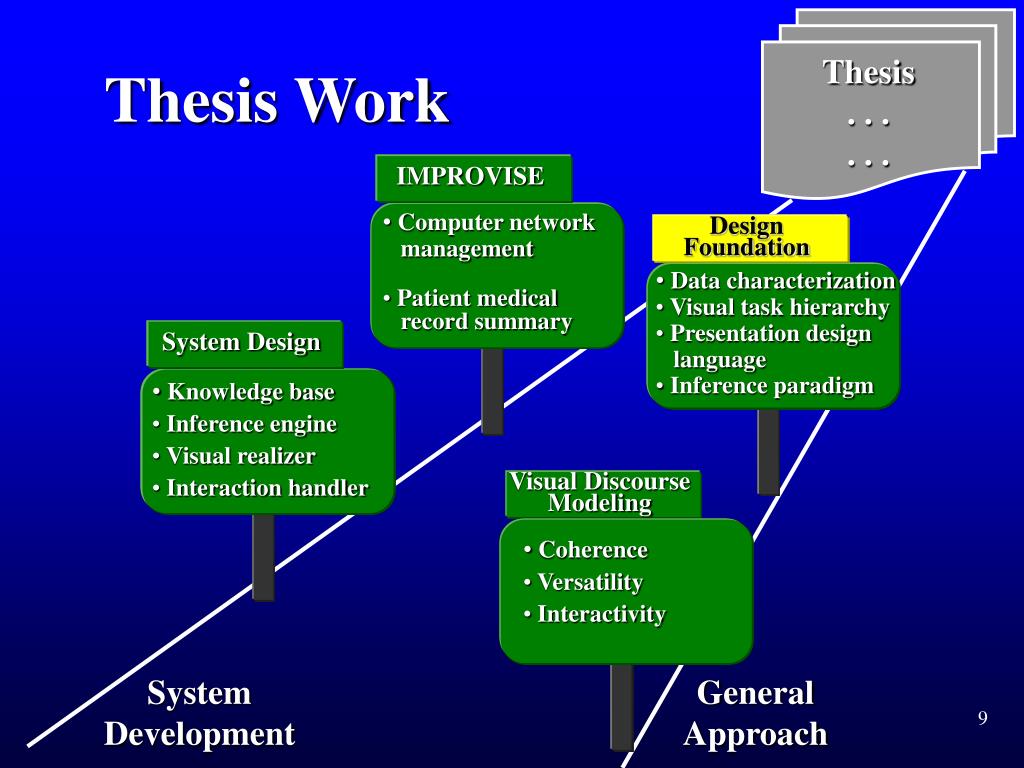 Thesis Work

Thesis
. . .
. . .

IMPROVISE

• Computer network management

• Patient medical record summary

Design Foundation

• Data characterization
• Visual task hierarchy
• Presentation design language
• Inference paradigm

System Design

• Knowledge base
• Inference engine
• Visual realizer
• Interaction handler

Visual Discourse Modeling

• Coherence
• Versatility
• Interactivity

System Development

General Approach

9